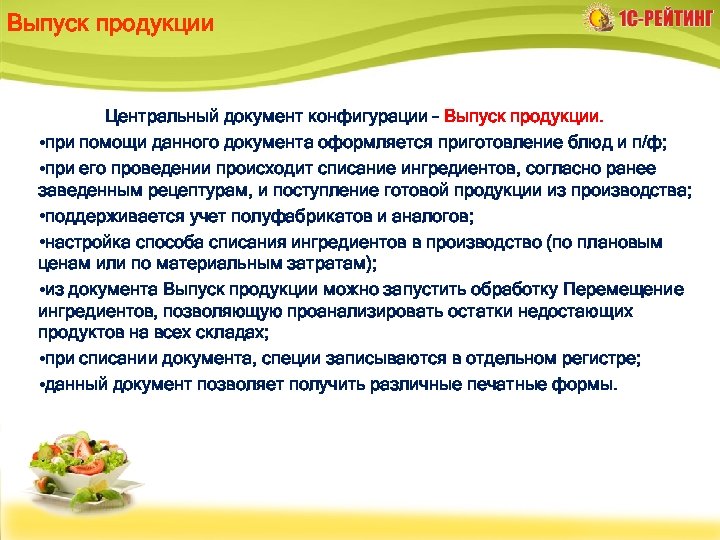 Выпуск продукции

1С-РЕЙТИНГ

Центральный документ конфигурации – Выпуск продукции.

•при помощи данного документа оформляется приготовление блюд и п/ф;

•при его проведении происходит списание ингредиентов, согласно ранее заведенным рецептурам, и поступление готовой продукции из производства;

•поддерживается учет полуфабрикатов и аналогов;

•настройка способа списания ингредиентов в производство (по плановым ценам или по материальным затратам);

•из документа Выпуск продукции можно запустить обработку Перемещение ингредиентов, позволяющую проанализировать остатки недостающих продуктов на всех складах;

•при списании документа, специи записываются в отдельном регистре;

•данный документ позволяет получить различные печатные формы.